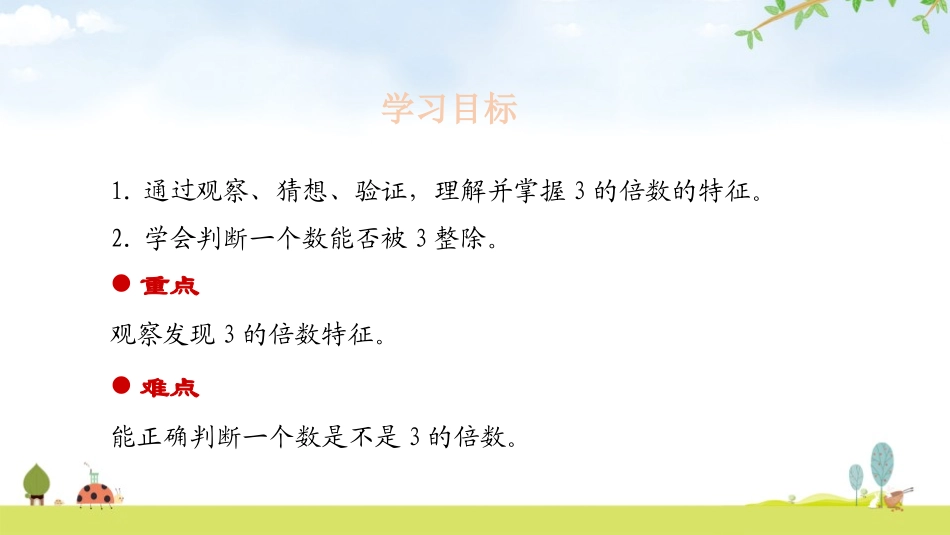 学习目标

1. 通过观察、猜想、验证，理解并掌握 3 的倍数的特征。

2. 学会判断一个数能否被 3 整除。

● 重点

观察发现 3 的倍数特征。

● 难点

能正确判断一个数是不是 3 的倍数。